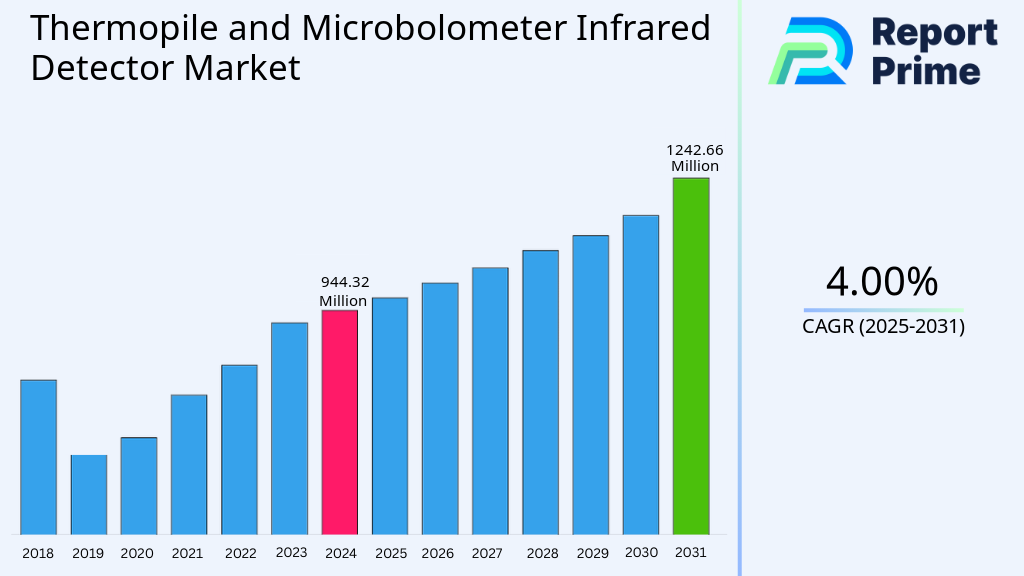 Thermopile and Microbolometer Infrared Detector Market

Report Prime

1242.66 Million

944.32 Million

2018 2019 2020 2021 2022 2023 2024 2025 2026 2027 2028 2029 2030 2031

4.00%

CAGR (2025-2031)